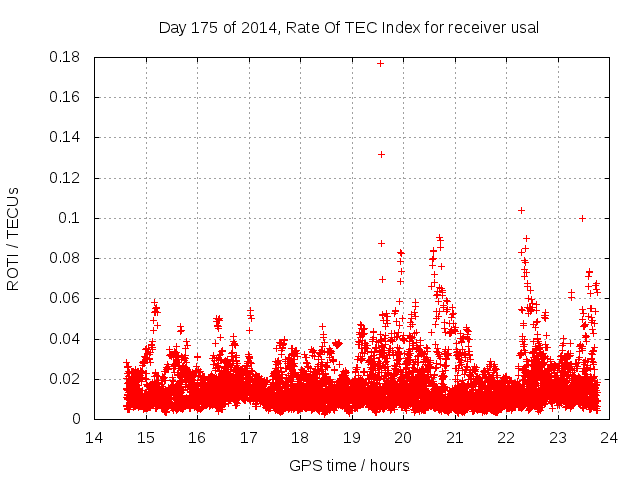 Day 175 of 2014, Rate Of TEC Index for receiver usal

ROTI / TECUs

0.18
0.16
0.14
0.12
0.1
0.08
0.06
0.04
0.02
0

14 15 16 17 18 19 20 21 22 23 24

GPS time / hours